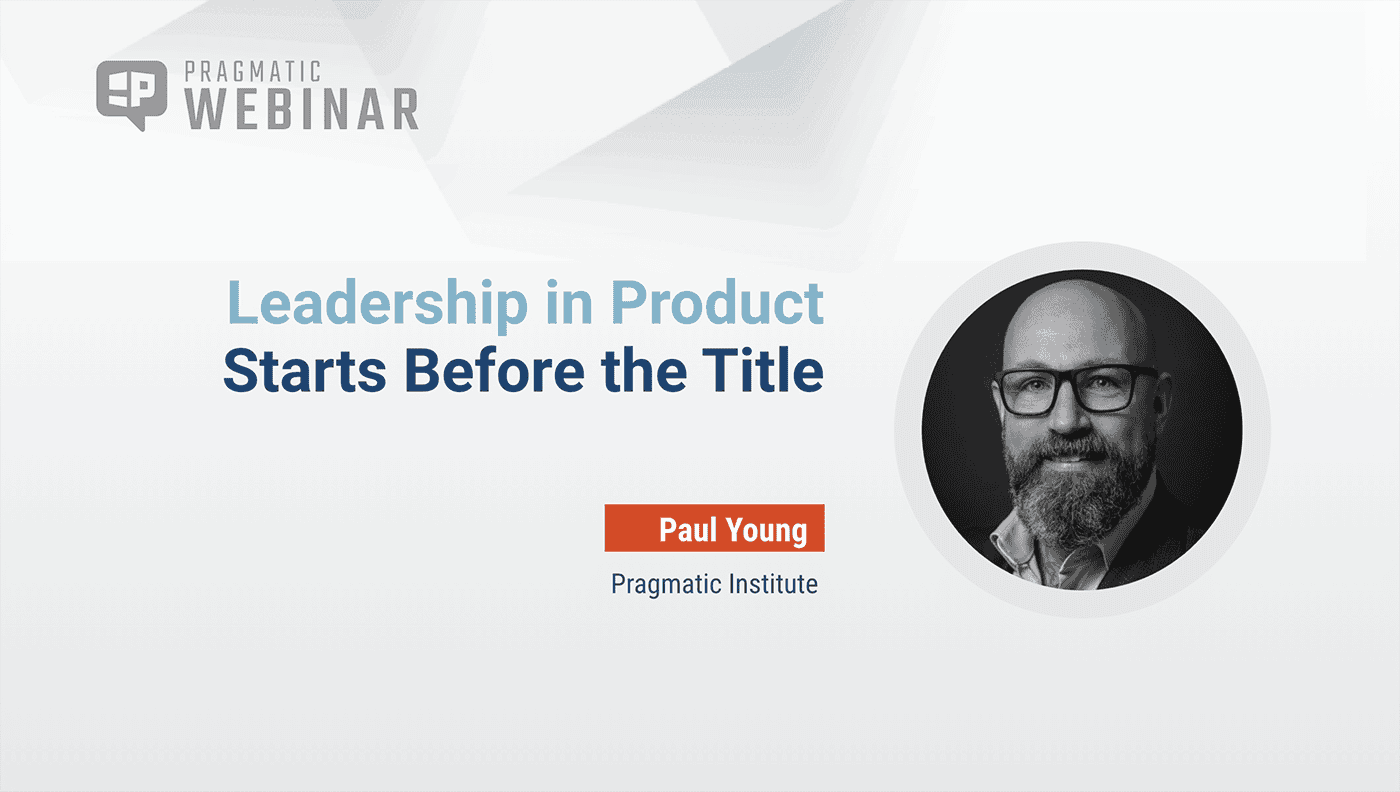 PRAGMATIC
WEBINAR

Leadership in Product
Starts Before the Title

Paul Young
Pragmatic Institute